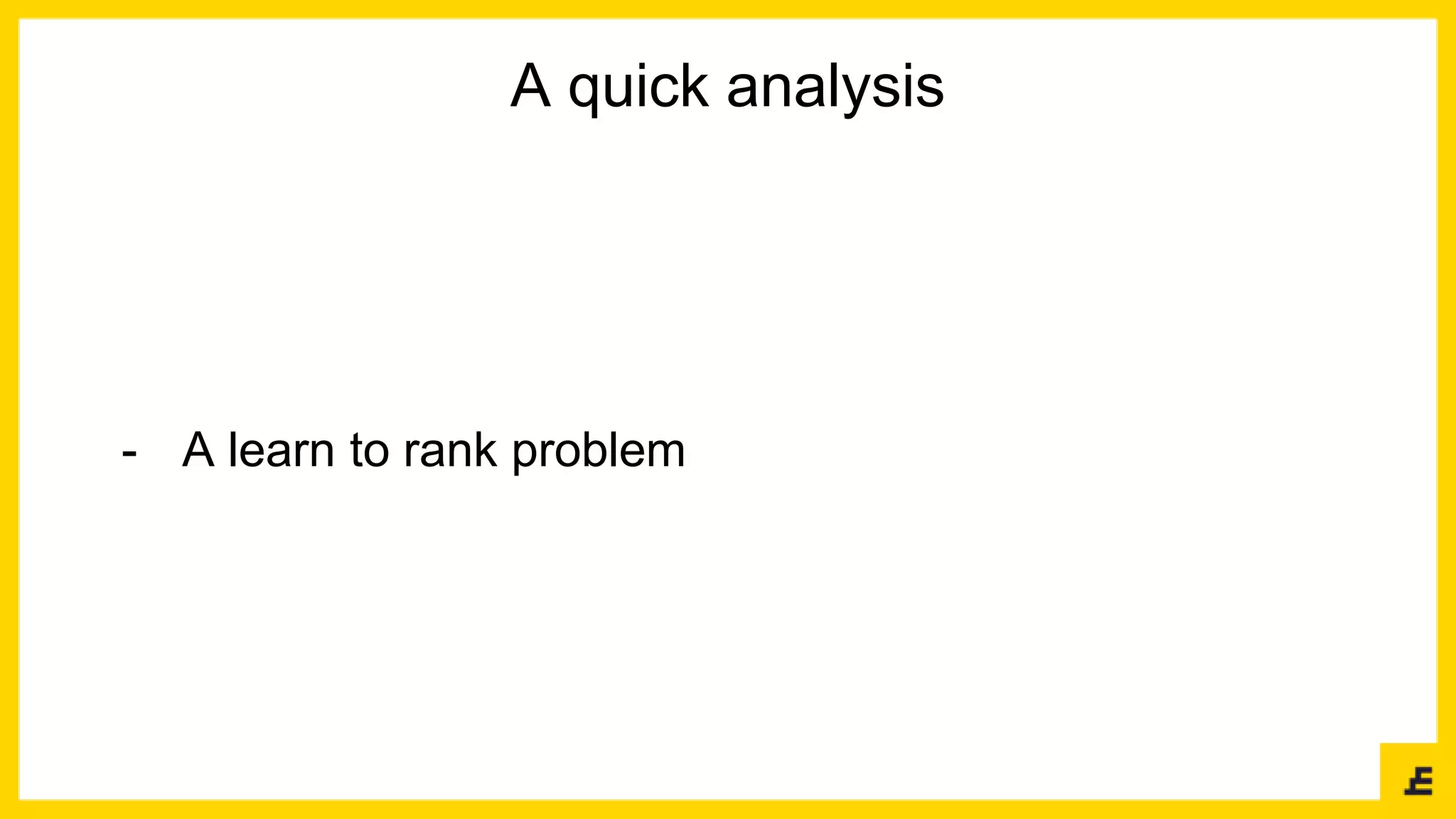 A quick analysis

- A learn to rank problem